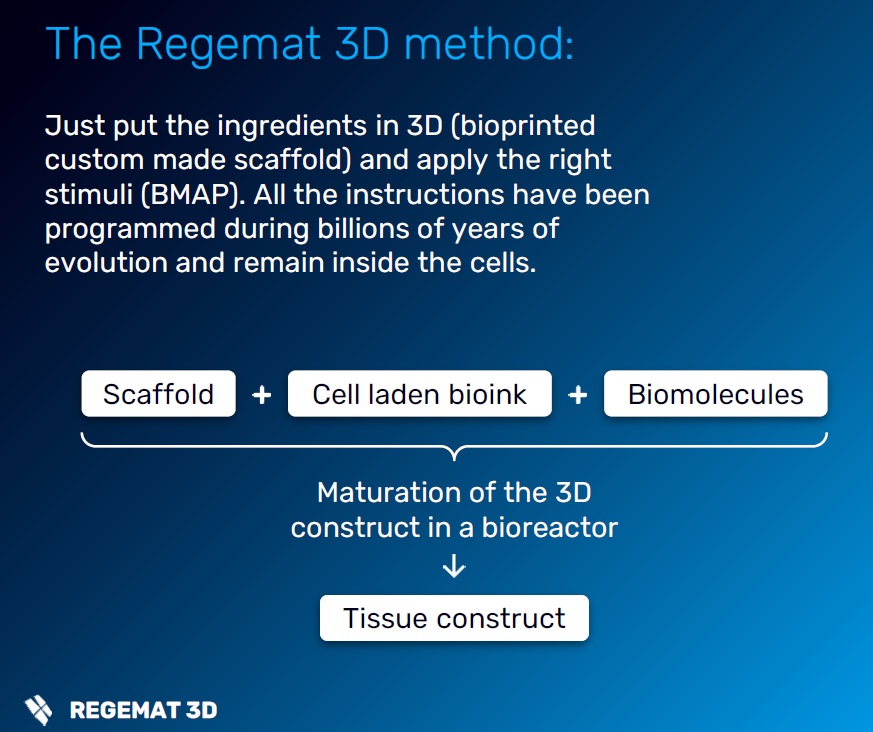 The Regemat 3D method:

Just put the ingredients in 3D (bioprinted custom made scaffold) and apply the right stimuli (BMAP). All the instructions have been programmed during billions of years of evolution and remain inside the cells.

Scaffold + Cell laden bioink + Biomolecules

Maturation of the 3D construct in a bioreactor

↓

Tissue construct

REGEMAT 3D